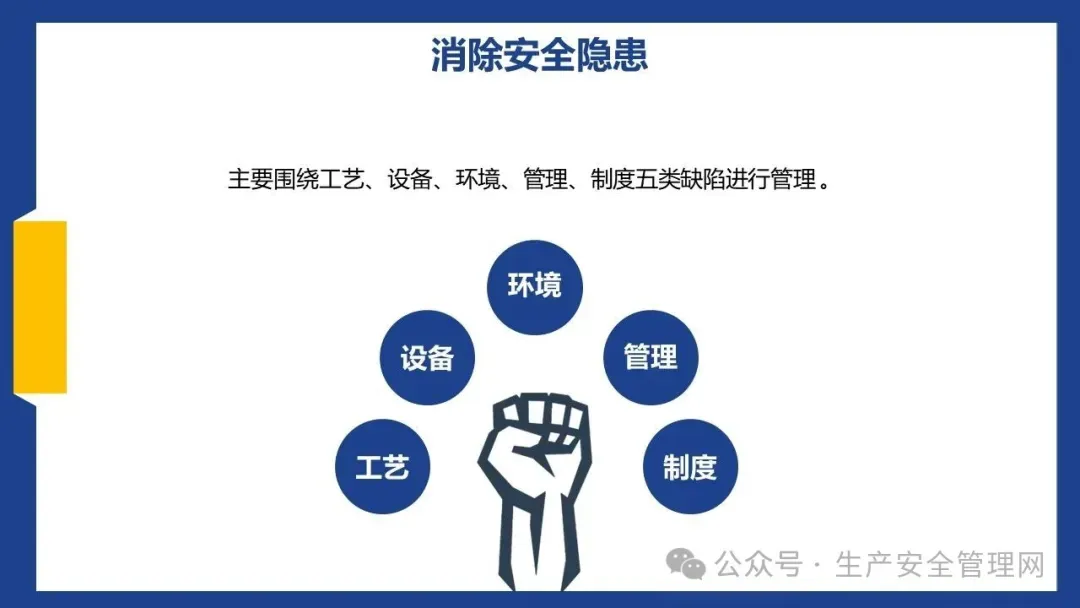 消除安全隐患

主要围绕工艺、设备、环境、管理、制度五类缺陷进行管理。

环境

设备

管理

工艺

制度

公众号 · 生产安全管理网